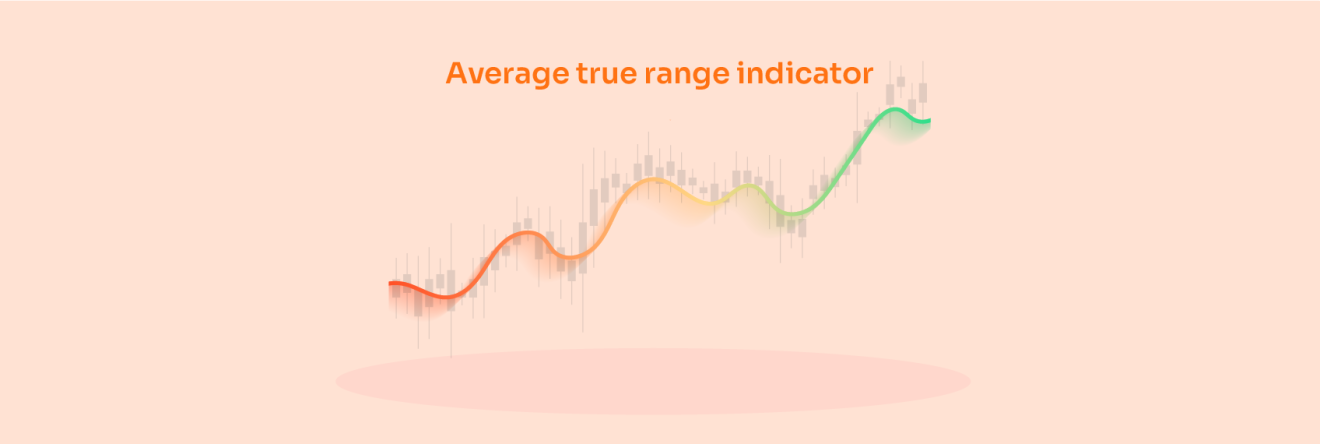 Average true range indicator